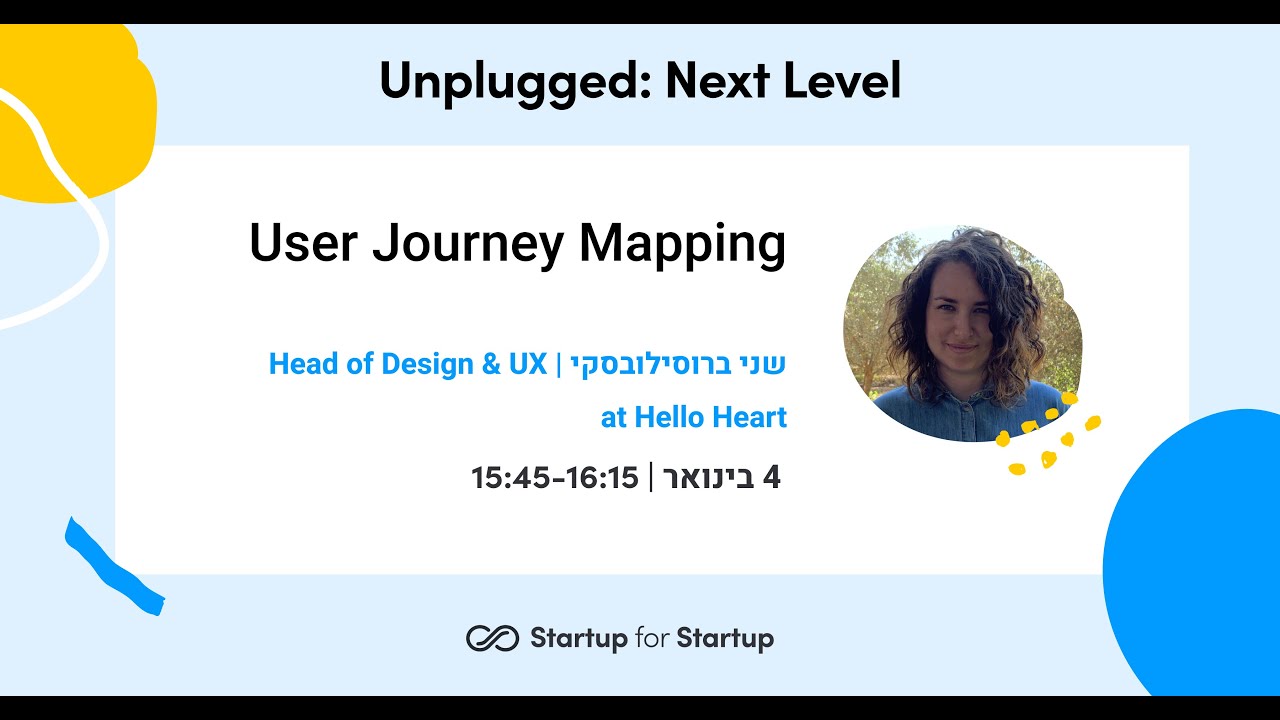 Unplugged: Next Level

User Journey Mapping

שני ברוסילובסקי | Head of Design & UX at Hello Heart

4 בינואר | 15:45-16:15

Startup for Startup